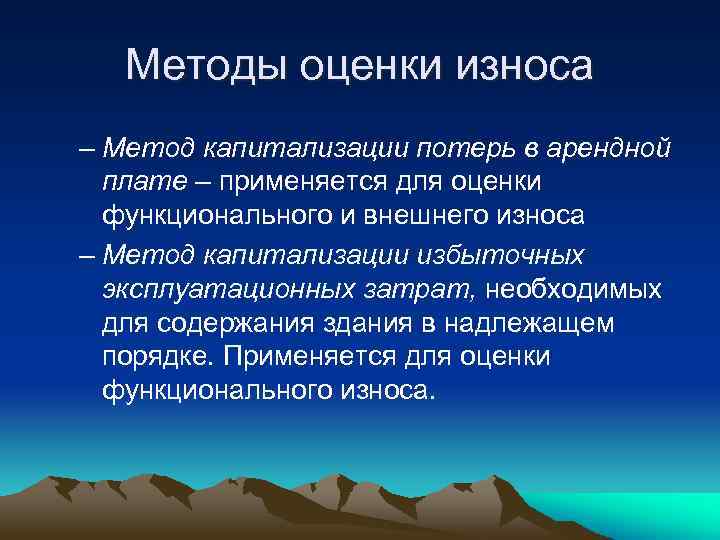 Методы оценки износа

– Метод капитализации потерь в арендной плате – применяется для оценки функционального и внешнего износа

– Метод капитализации избыточных эксплуатационных затрат, необходимых для содержания здания в надлежащем порядке. Применяется для оценки функционального износа.